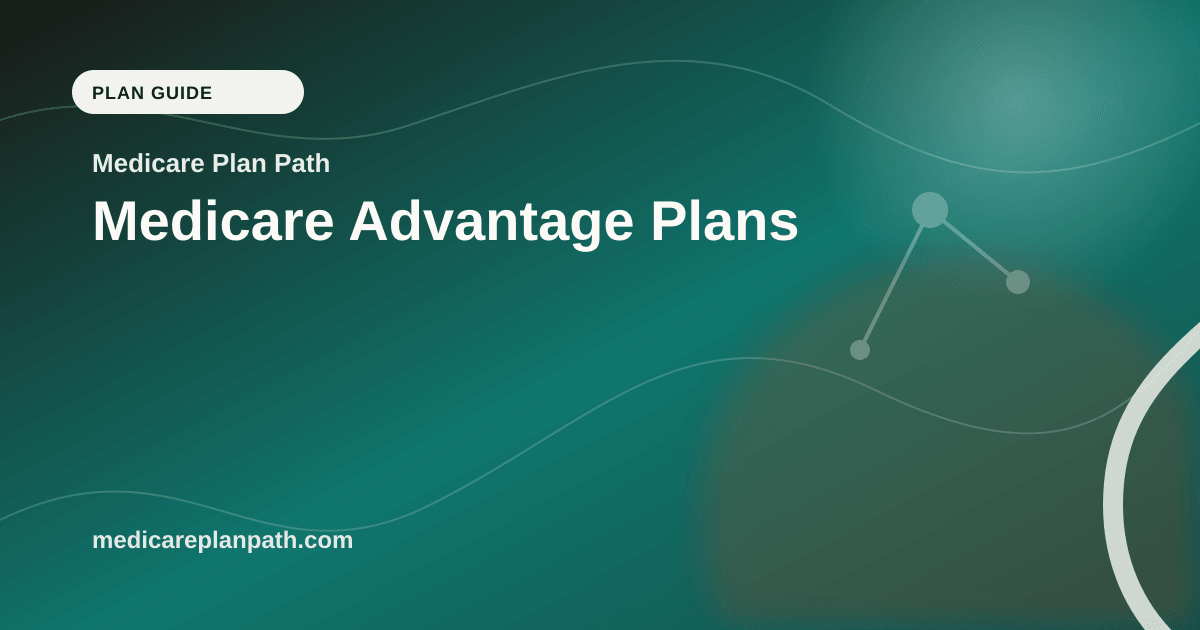 PLAN GUIDE

Medicare Plan Path

Medicare Advantage Plans

medicareplanpath.com